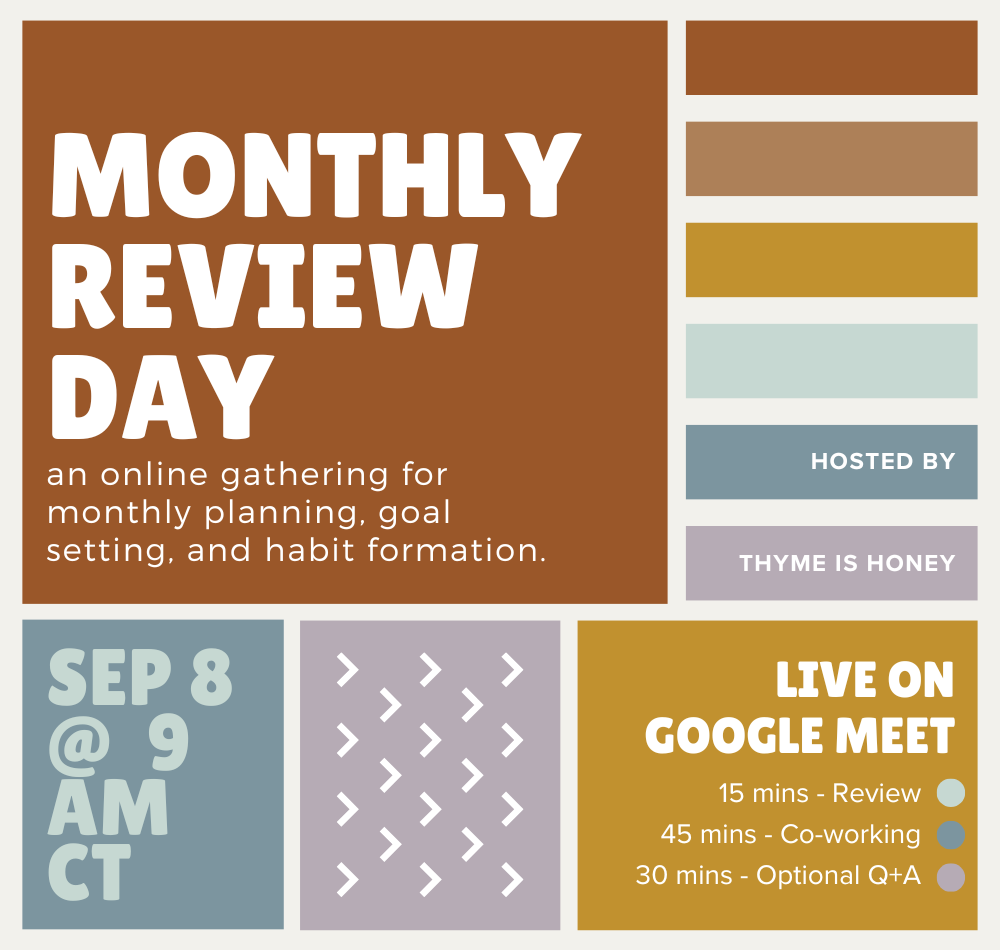 MONTHLY REVIEW DAY

an online gathering for monthly planning, goal setting, and habit formation.

HOSTED BY

THYME IS HONEY

SEP 8 @ 9 AM CT

LIVE ON GOOGLE MEET

15 mins - Review

45 mins - Co-working

30 mins - Optional Q+A